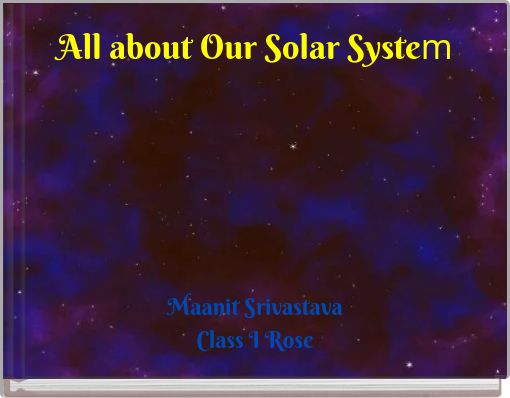 All about Our Solar System

Maanit Srivastava
Class I Rose